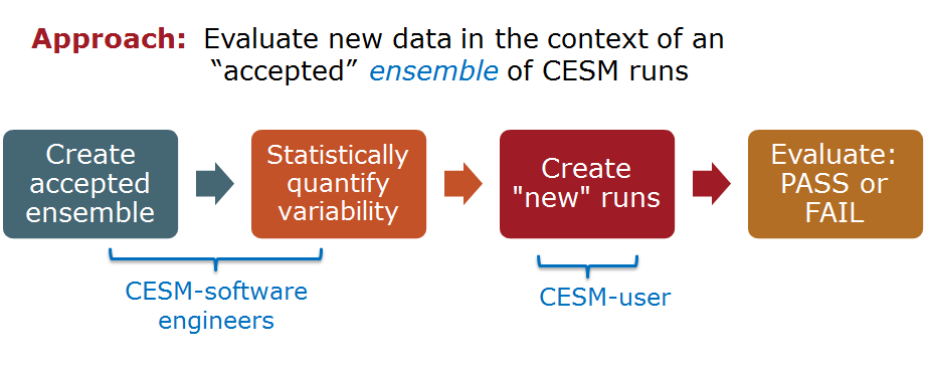 Approach: Evaluate new data in the context of an “accepted” ensemble of CESM runs

Create accepted ensemble

Statistically quantify variability

Create "new" runs

Evaluate: PASS or FAIL

CESM-software engineers

CESM-user